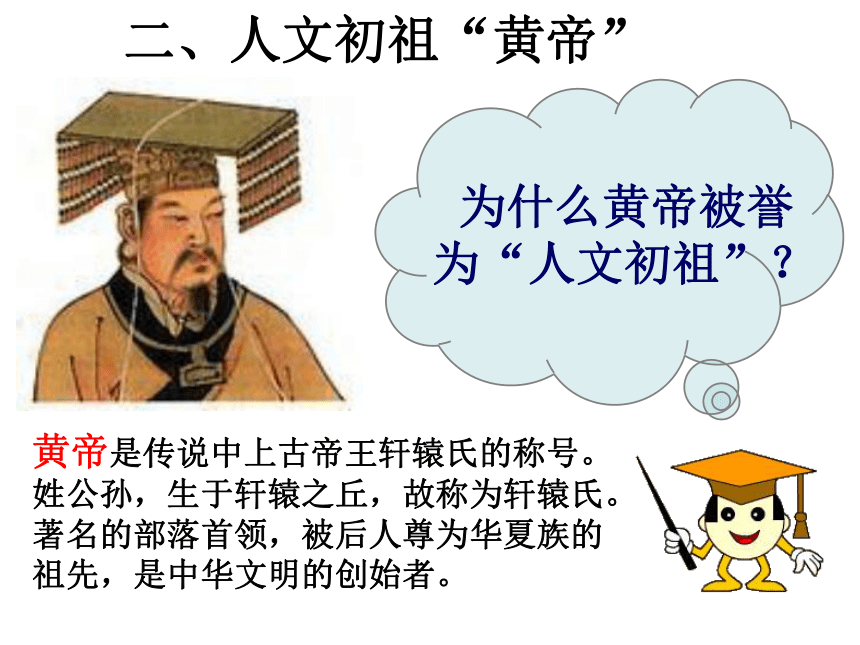 二、人文初祖“黄帝”

为什么黄帝被誉为“人文初祖”？

黄帝是传说中上古帝王轩辕氏的称号。姓公孙，生于轩辕之丘，故称为轩辕氏。著名的部落首领，被后人尊为华夏族的祖先，是中华文明的创始者。